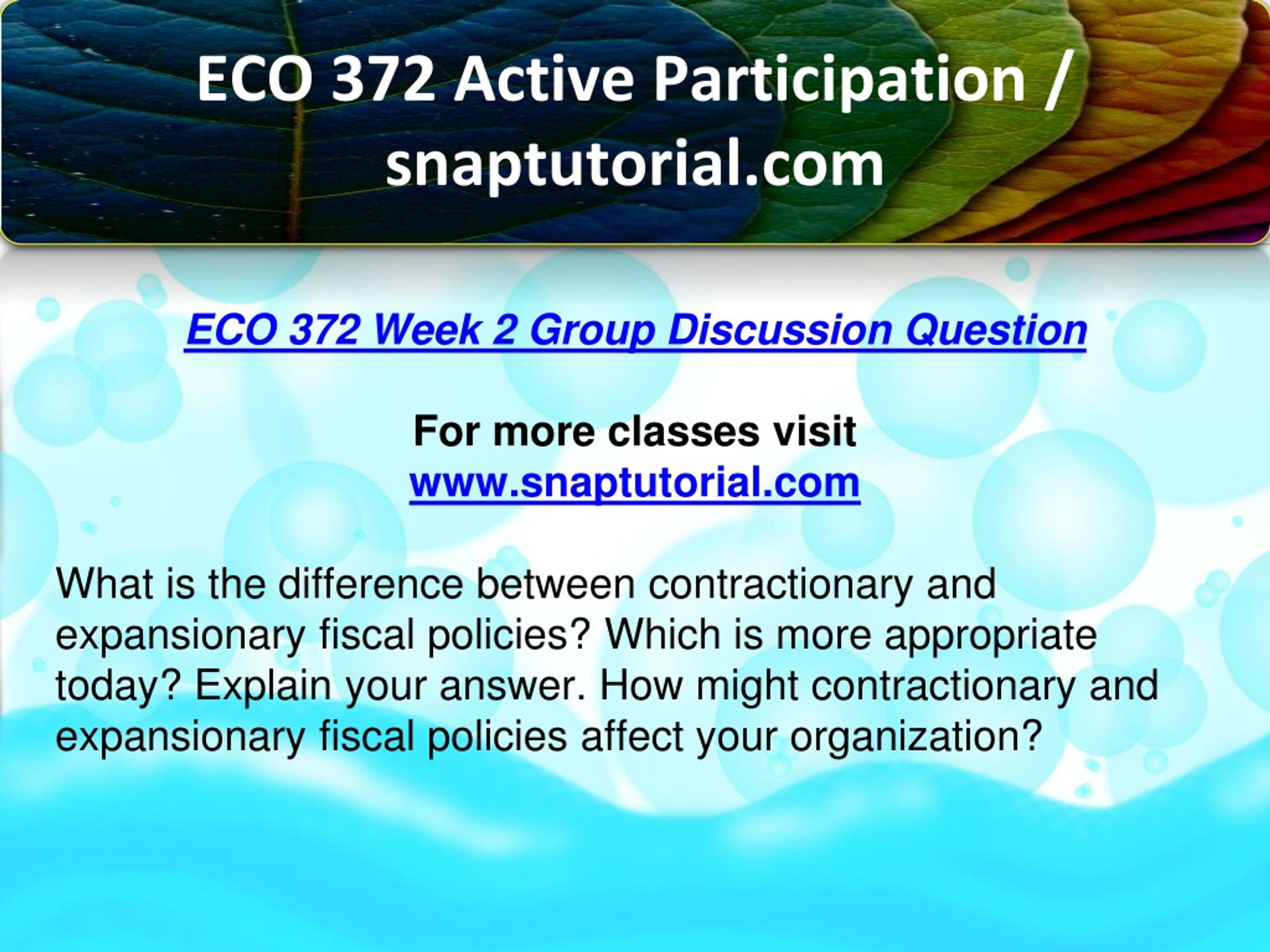 ECO 372 Active Participation / snaptutorial.com

ECO 372 Week 2 Group Discussion Question

For more classes visit
www.snaptutorial.com

What is the difference between contractionary and expansionary fiscal policies? Which is more appropriate today? Explain your answer. How might contractionary and expansionary fiscal policies affect your organization?